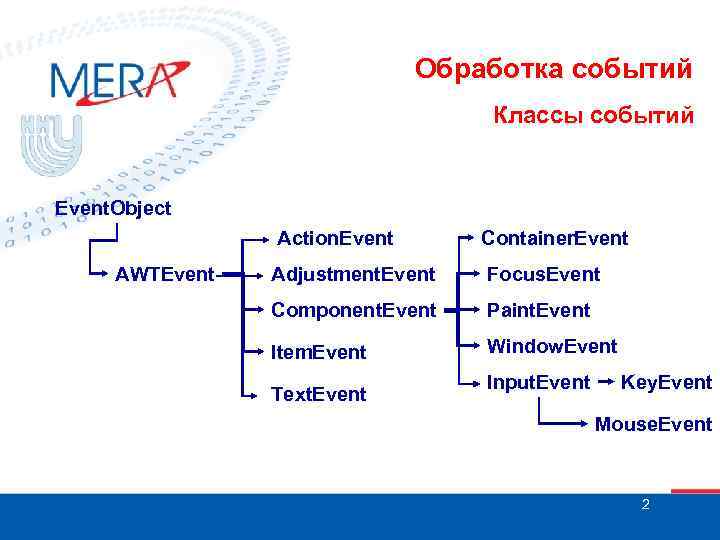 MERA

Обработка событий

Классы событий

EventObject

AWTEvent

ActionEvent

AdjustmentEvent

ComponentEvent

ItemEvent

TextEvent

ContainerEvent

FocusEvent

PaintEvent

WindowEvent

InputEvent

KeyEvent

MouseEvent

2